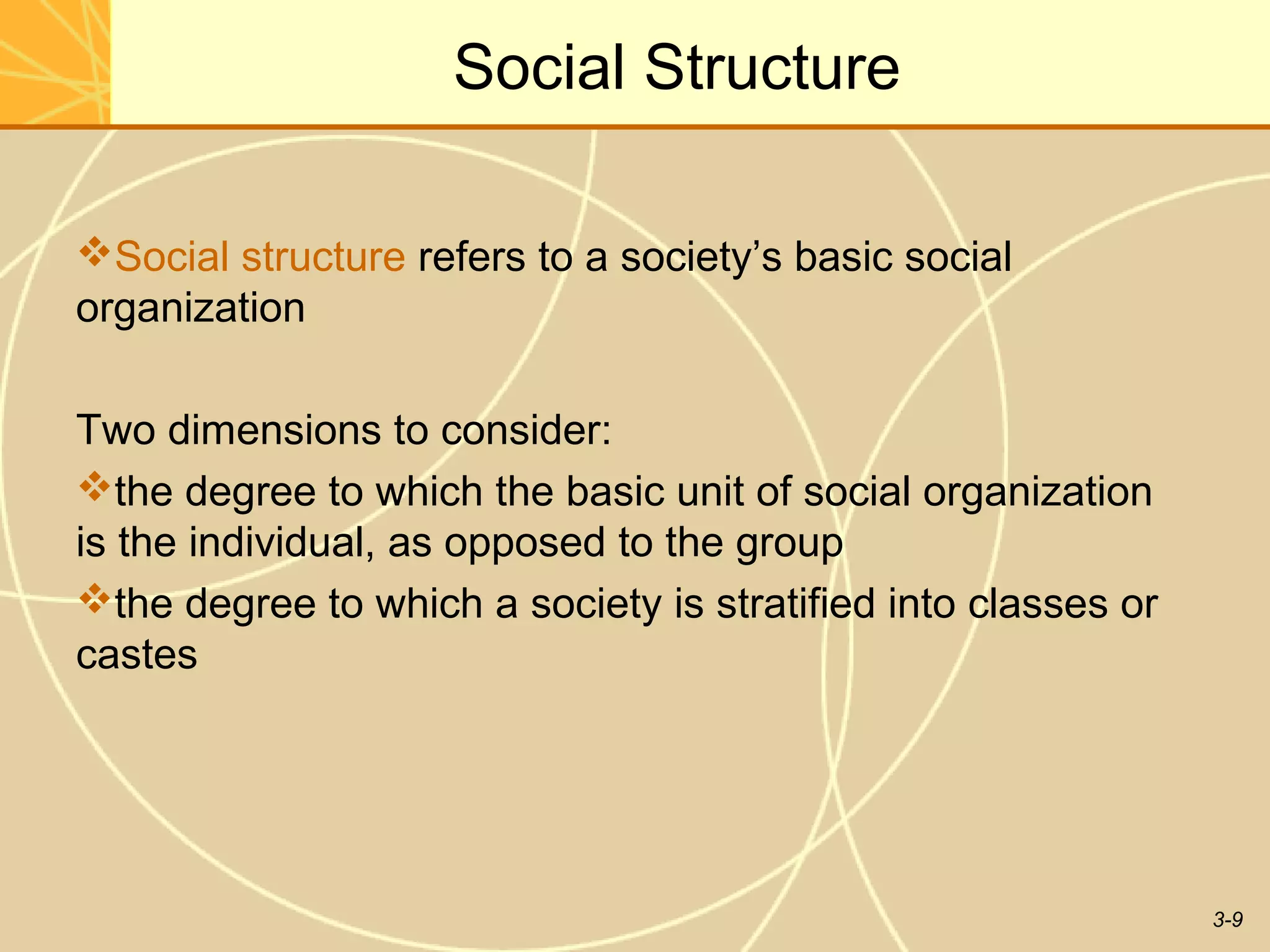 Social Structure

❖Social structure refers to a society’s basic social organization

Two dimensions to consider:

❖the degree to which the basic unit of social organization is the individual, as opposed to the group

❖the degree to which a society is stratified into classes or castes

3-9